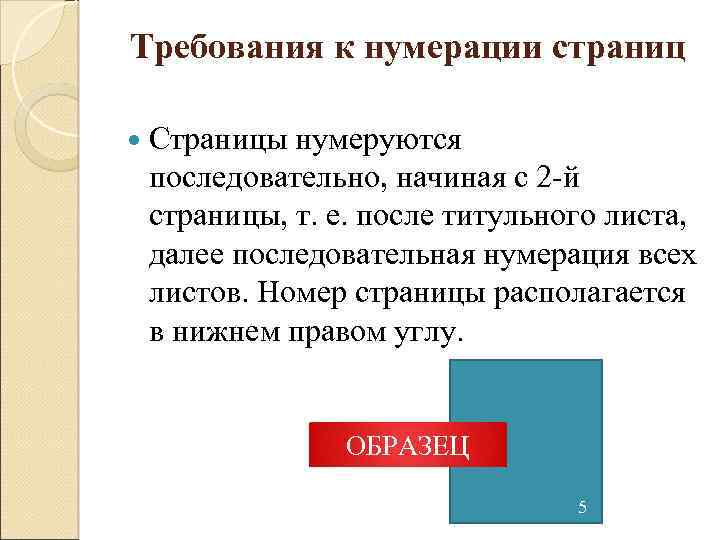 Требования к нумерации страниц

Страницы нумеруются последовательно, начиная с 2-й страницы, т. е. после титульного листа, далее последовательная нумерация всех листов. Номер страницы располагается в нижнем правом углу.

ОБРАЗЕЦ

5